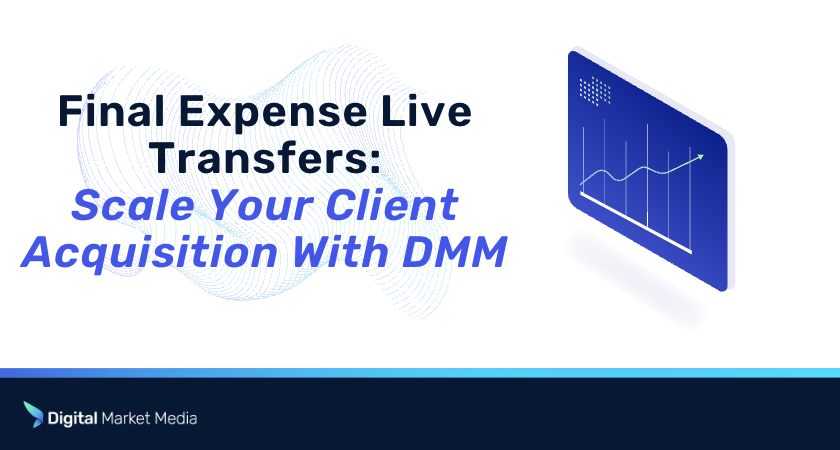 Final Expense Live Transfers:
Scale Your Client Acquisition With DMM

Digital Market Media